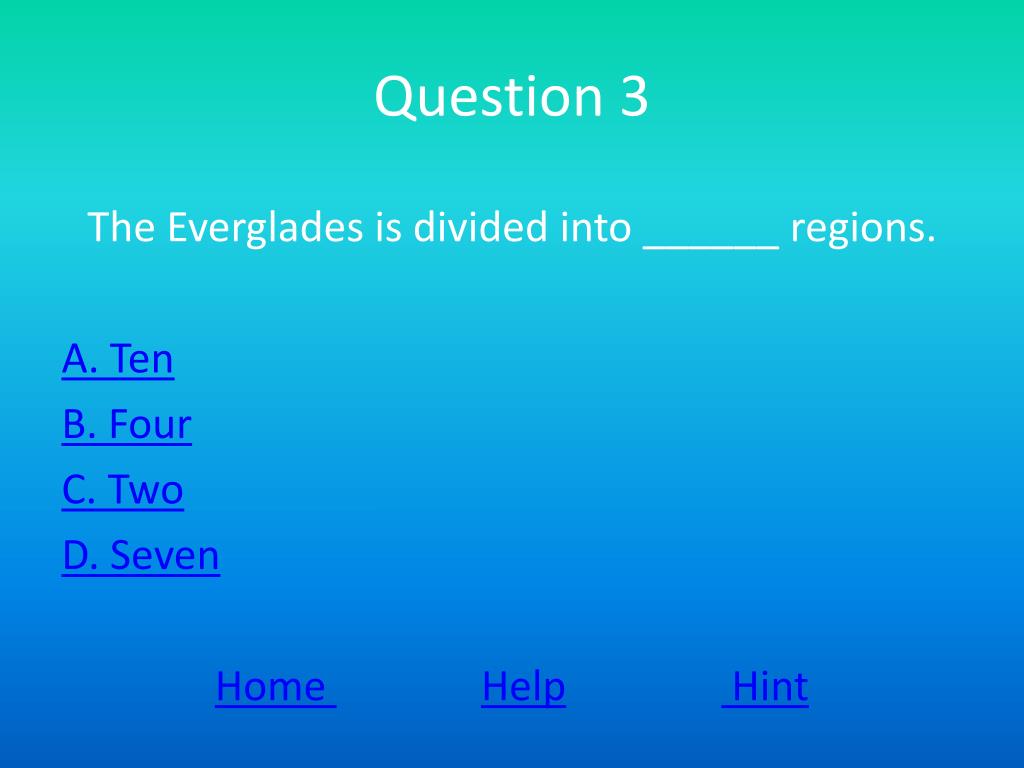 Question 3

The Everglades is divided into ______ regions.

A. Ten
B. Four
C. Two
D. Seven

Home Help Hint